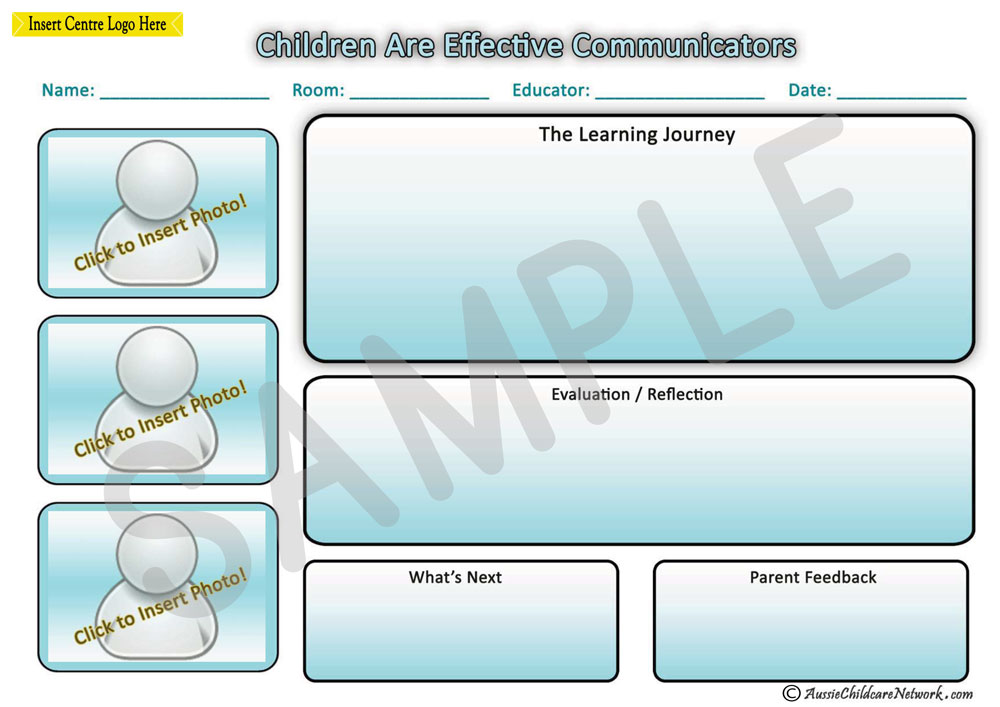 Insert Centre Logo Here

Children Are Effective Communicators

Name: ________________ Room: ______________ Educator: ________________ Date: ____________

Click to Insert Photo!

Click to Insert Photo!

Click to Insert Photo!

The Learning Journey

Evaluation / Reflection

What's Next

Parent Feedback

SAMPLE

© AussieChildcareNetwork.com